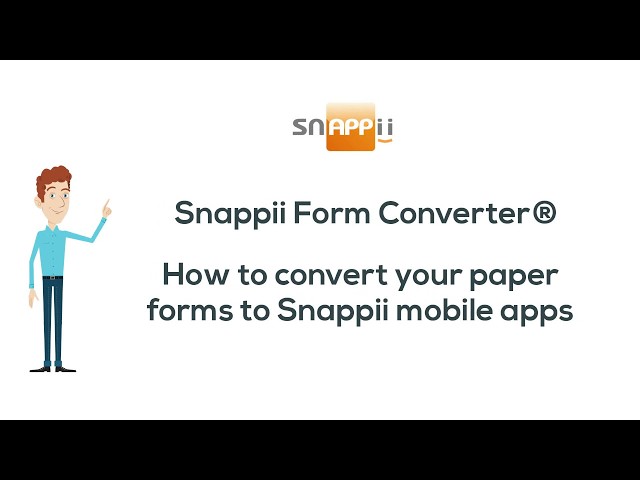 SNAPPii

Snappii Form Converter®

How to convert your paper forms to Snappii mobile apps